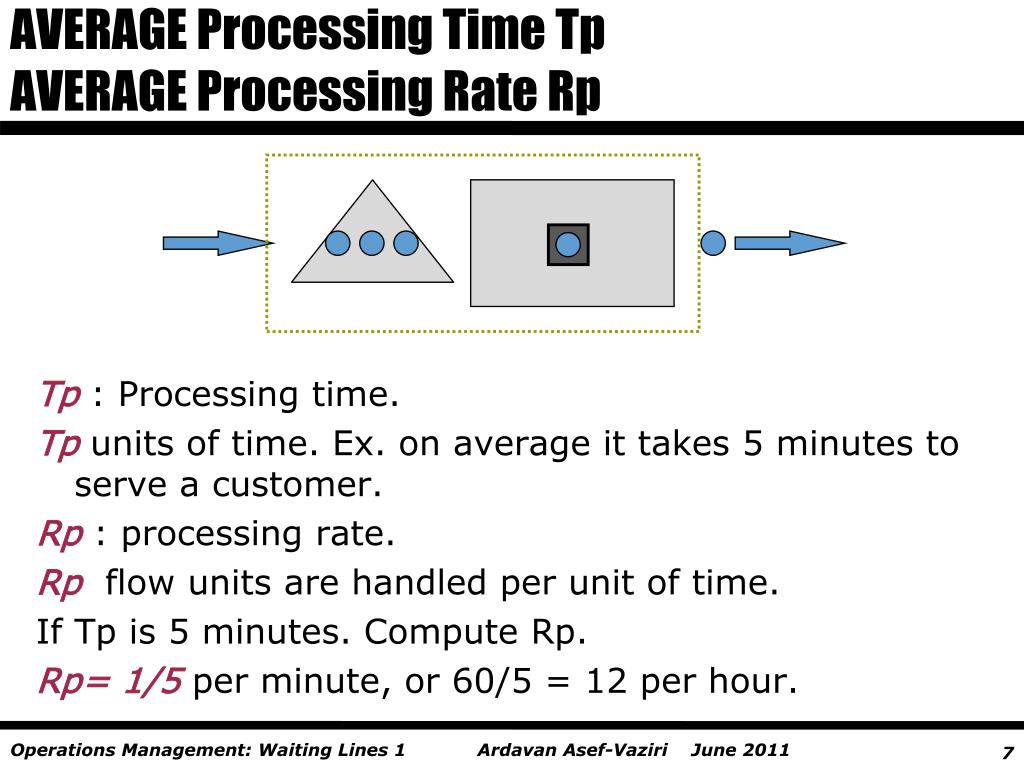 AVERAGE Processing Time Tp
AVERAGE Processing Rate Rp

Tp : Processing time.

Tp units of time. Ex. on average it takes 5 minutes to serve a customer.

Rp : processing rate.

Rp flow units are handled per unit of time.

If Tp is 5 minutes. Compute Rp.

Rp= 1/5 per minute, or 60/5 = 12 per hour.

Operations Management: Waiting Lines 1 Ardavan Asef-Vaziri June 2011 7